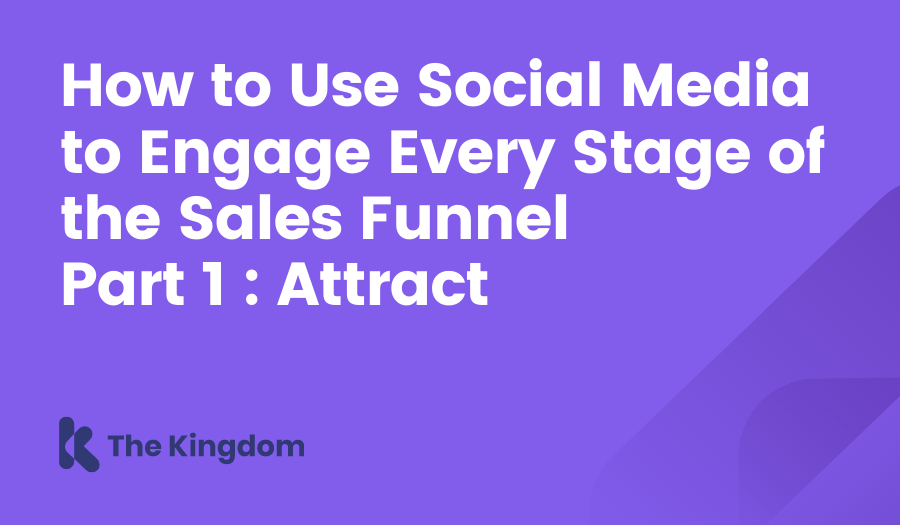 How to Use Social Media to Engage Every Stage of the Sales Funnel
Part 1 : Attract

The Kingdom